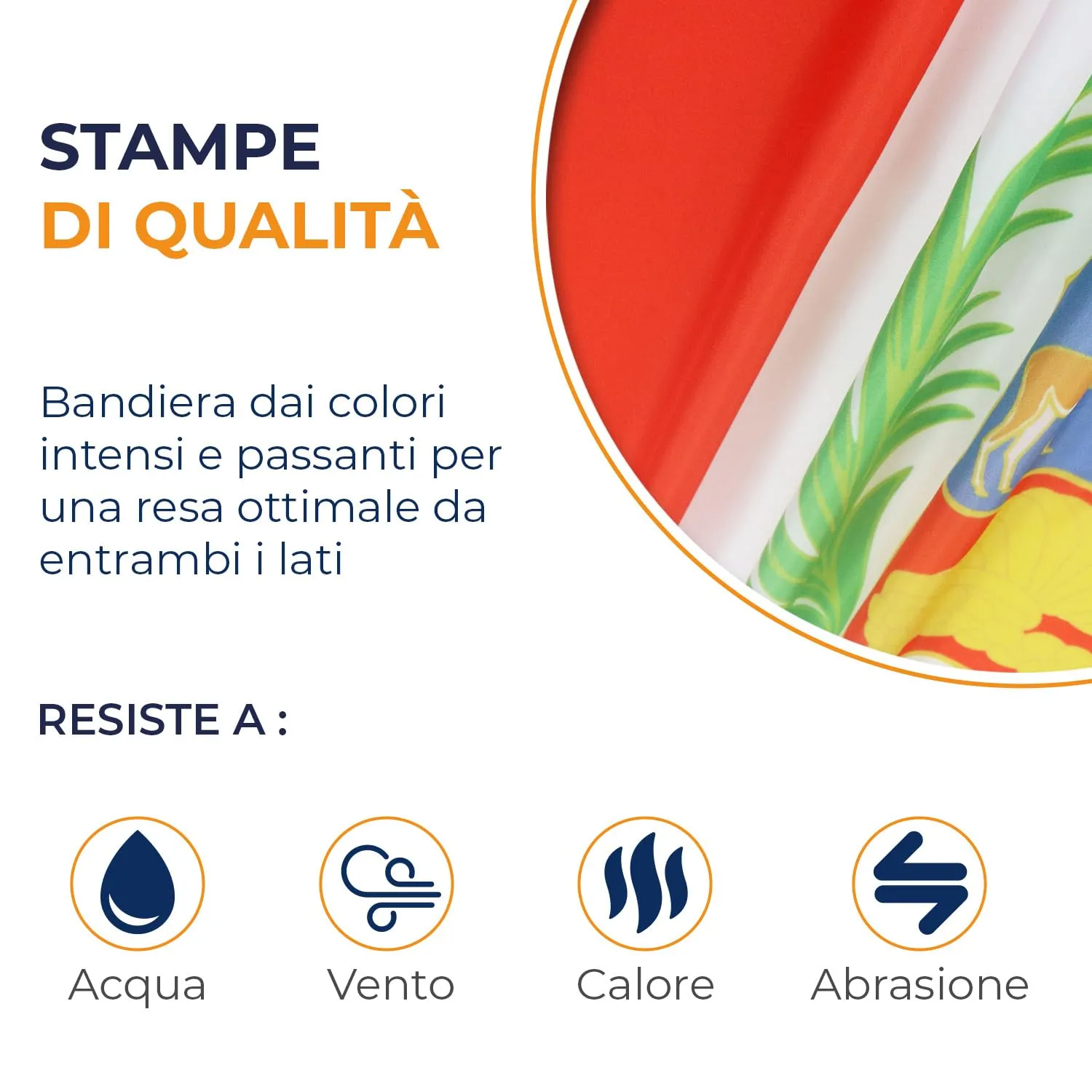 STAMPE
DI QUALITÀ

Bandiera dai colori intensi e passanti per una resa ottimale da entrambi i lati

RESISTE A :

Acqua

Vento

Calore

Abrasione